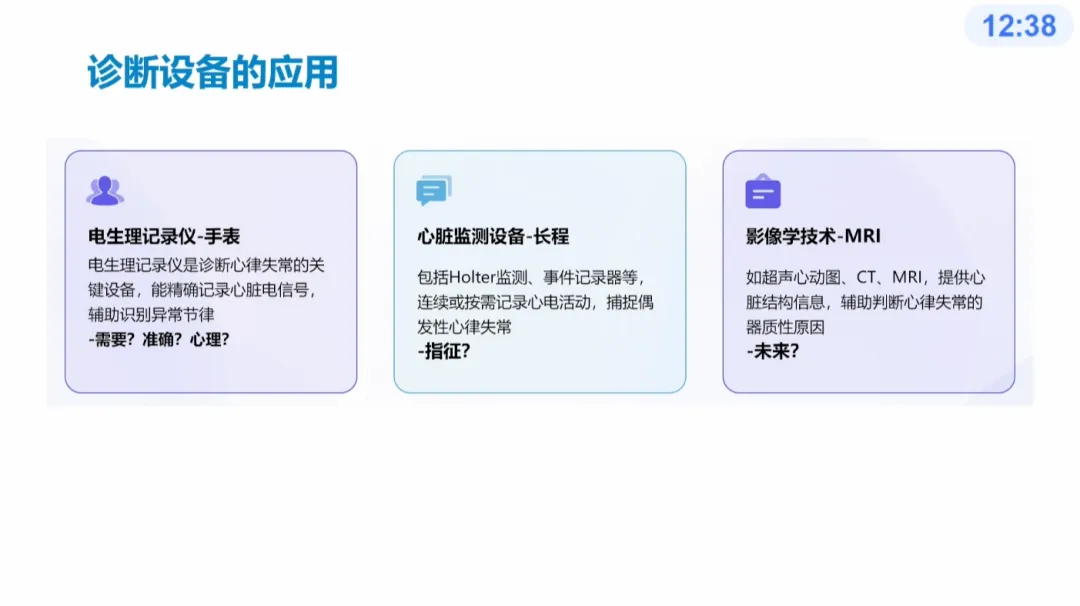 12:38

诊断设备的应用

电生理记录仪-手表

电生理记录仪是诊断心律失常的关键设备，能精确记录心脏电信号，辅助识别异常节律
-需要？准确？心理？

心脏监测设备-长程

包括Holter监测、事件记录器等，连续或按需记录心电活动，捕捉偶发性心律失常
-指征？

影像学技术-MRI

如超声心动图、CT、MRI，提供心脏结构信息，辅助判断心律失常的器质性原因
-未来？